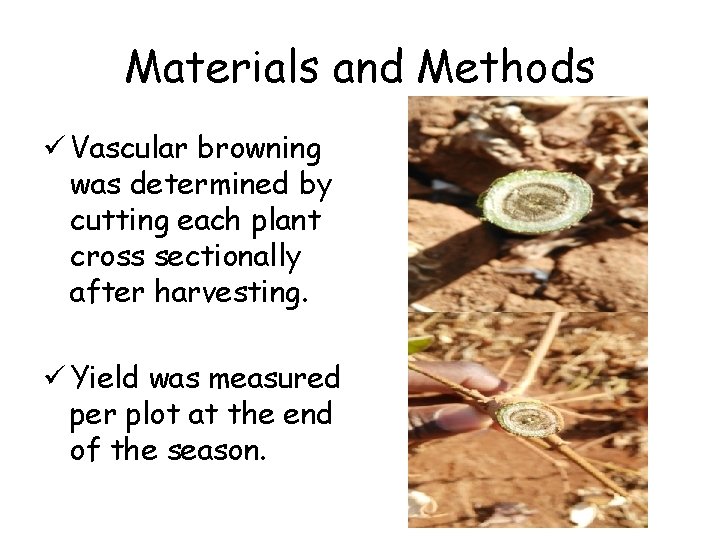 Materials and Methods

✓ Vascular browning was determined by cutting each plant cross sectionally after harvesting.

✓ Yield was measured per plot at the end of the season.